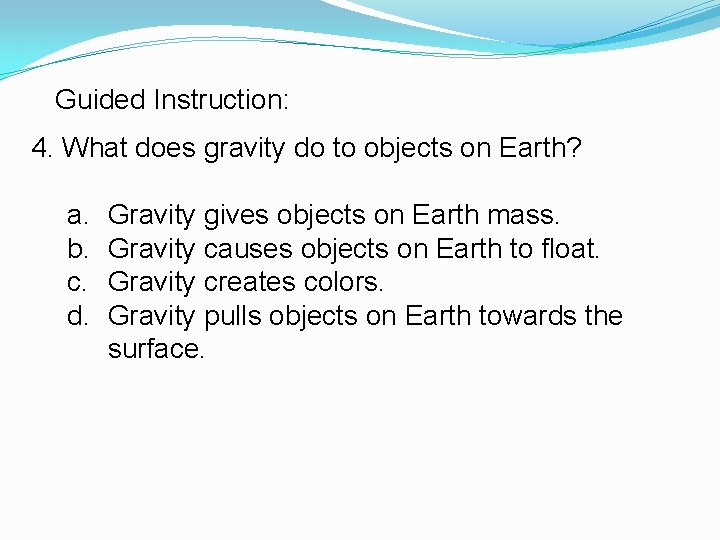 Guided Instruction:

4. What does gravity do to objects on Earth?

a. Gravity gives objects on Earth mass.
b. Gravity causes objects on Earth to float.
c. Gravity creates colors.
d. Gravity pulls objects on Earth towards the surface.